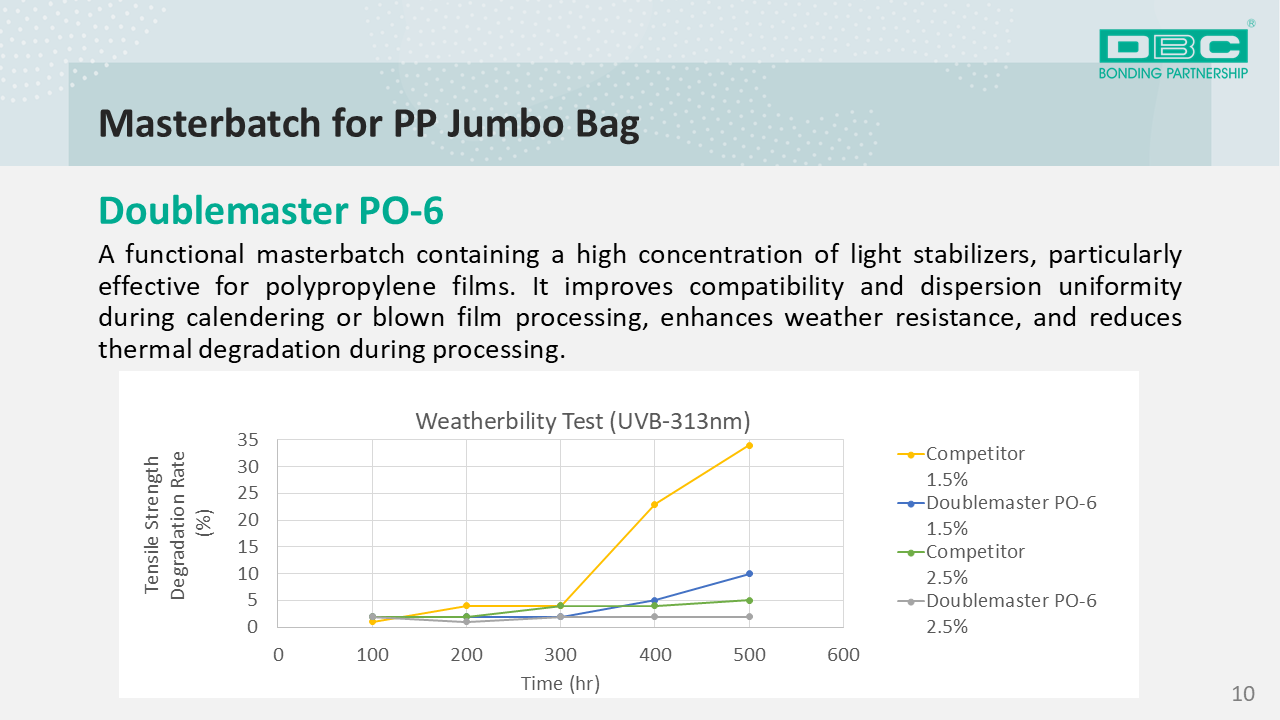 DBC®
BONDING PARTNERSHIP

Masterbatch for PP Jumbo Bag

Doublemaster PO-6

A functional masterbatch containing a high concentration of light stabilizers, particularly effective for polypropylene films. It improves compatibility and dispersion uniformity during calendering or blown film processing, enhances weather resistance, and reduces thermal degradation during processing.

Weatherbility Test (UVB-313nm)

Tensile Strength Degradation Rate (%)

35
30
25
20
15
10
5
0

0 100 200 300 400 500 600

Time (hr)

Competitor 1.5%
Doublemaster PO-6 1.5%
Competitor 2.5%
Doublemaster PO-6 2.5%

10